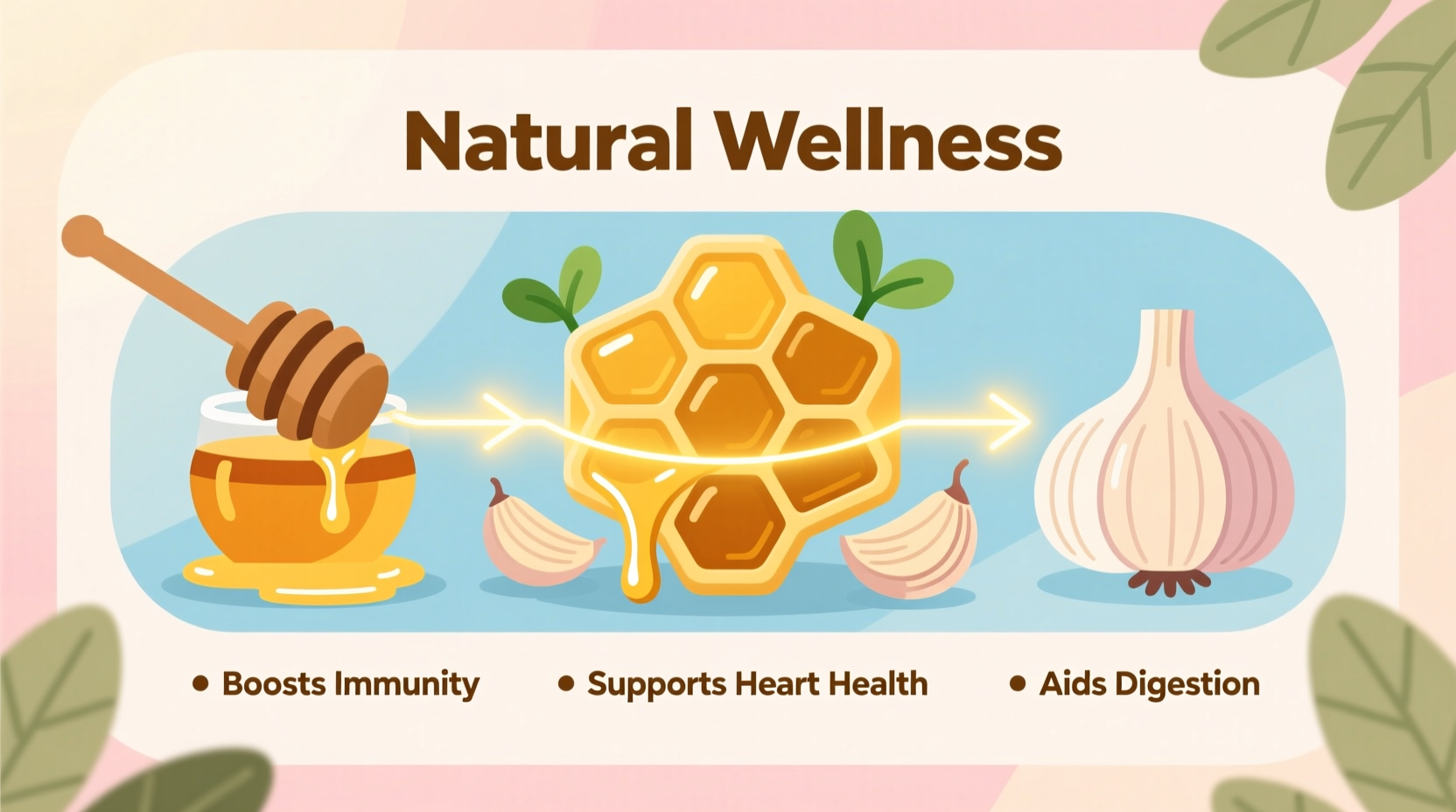 Natural Wellness

• Boosts Immunity • Supports Heart Health • Aids Digestion